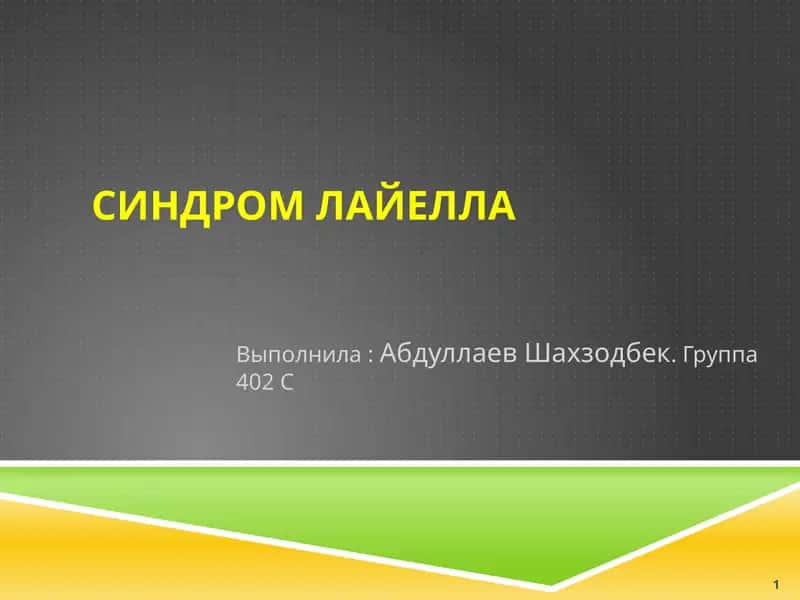 СИНДРОМ ЛАЙЕЛЛА

Выполнила : Абдуллаев Шахзодбек. Группа 402 С

1